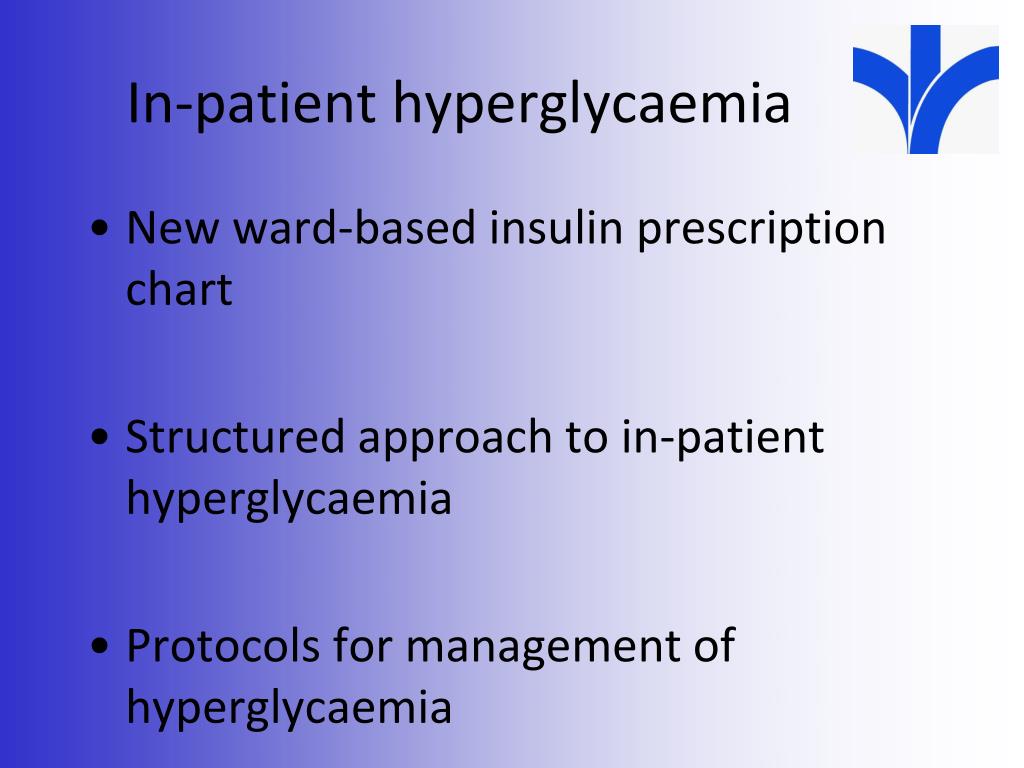 In-patient hyperglycaemia

• New ward-based insulin prescription chart

• Structured approach to in-patient hyperglycaemia

• Protocols for management of hyperglycaemia